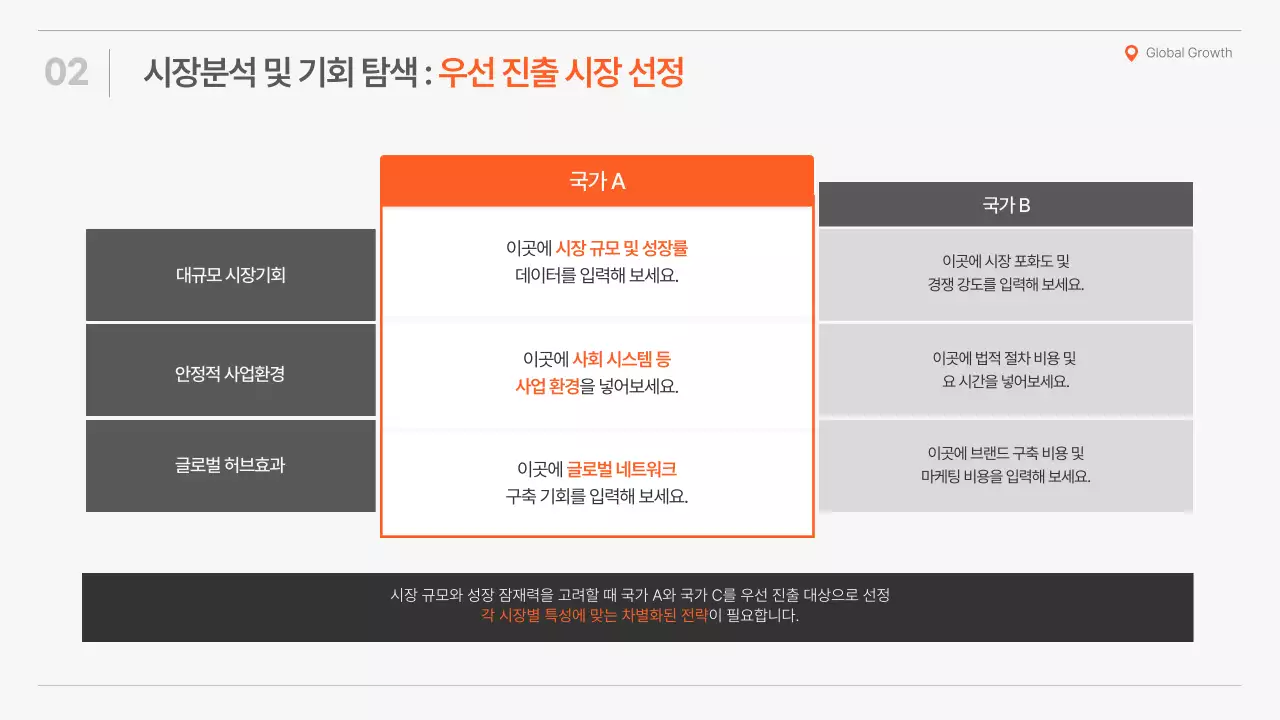 02 시장분석 및 기회 탐색 : 우선 진출 시장 선정

Global Growth

|  | 국가 A | 국가 B |
|---|---|---|
| 대규모 시장기회 | 이곳에 시장 규모 및 성장률 데이터를 입력해 보세요. | 이곳에 시장 포화도 및 경쟁 강도를 입력해 보세요. |
| 안정적 사업환경 | 이곳에 사회 시스템 등 사업 환경을 넣어보세요. | 이곳에 법적 절차 비용 및 요 시간을 넣어보세요. |
| 글로벌 허브효과 | 이곳에 글로벌 네트워크 구축 기회를 입력해 보세요. | 이곳에 브랜드 구축 비용 및 마케팅 비용을 입력해 보세요. |

시장 규모와 성장 잠재력을 고려할 때 국가 A와 국가 C를 우선 진출 대상으로 선정
각 시장별 특성에 맞는 차별화된 전략이 필요합니다.